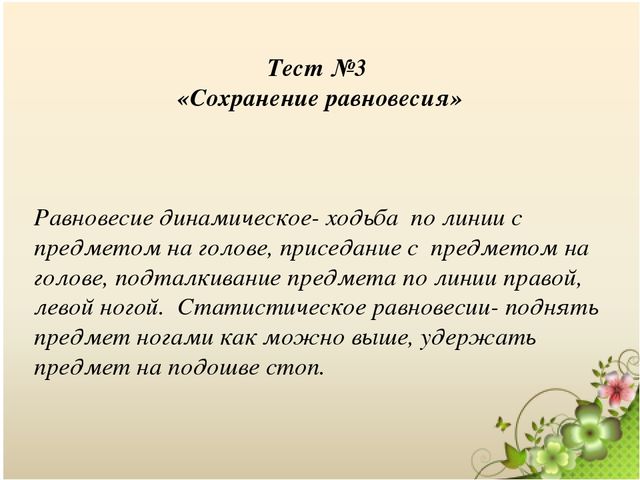 Тест №3
«Сохранение равновесия»

Равновесие динамическое- ходьба по линии с предметом на голове, приседание с предметом на голове, подталкивание предмета по линии правой, левой ногой. Статистическое равновесии- поднять предмет ногами как можно выше, удержать предмет на подошве стоп.